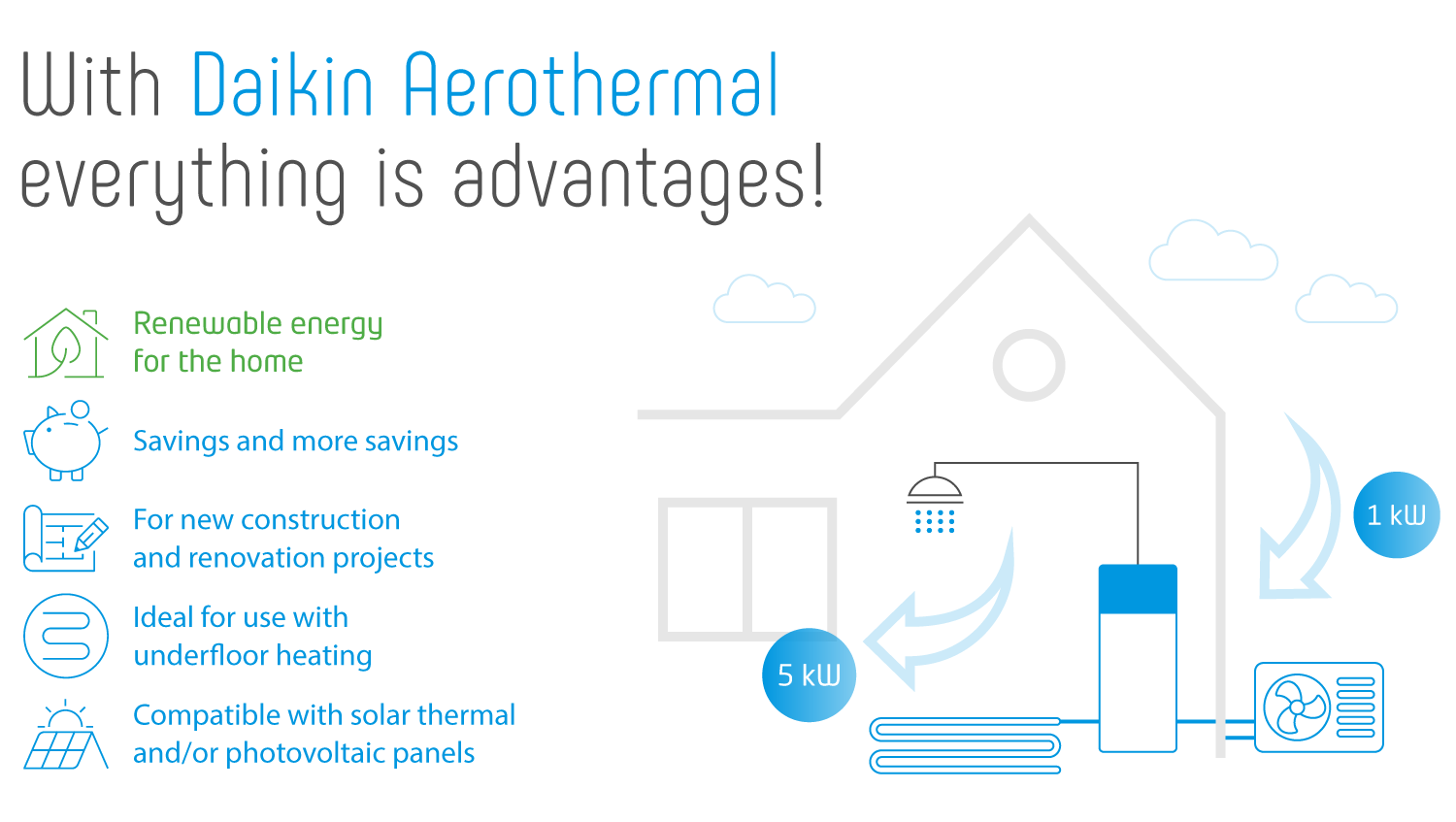 With Daikin Aerothermal everything is advantages!

Renewable energy for the home

Savings and more savings

For new construction and renovation projects

Ideal for use with underfloor heating

Compatible with solar thermal and/or photovoltaic panels

1 kW

5 kW